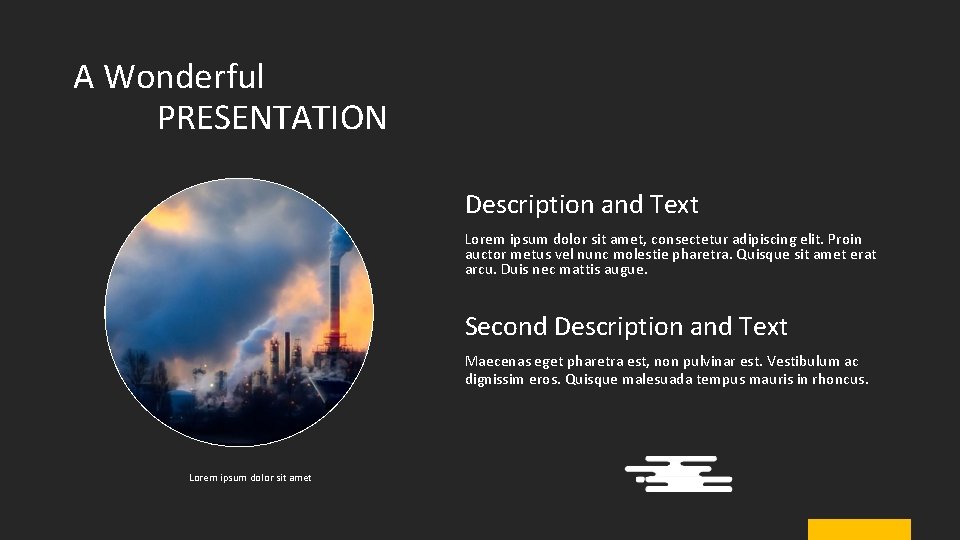 A Wonderful
PRESENTATION

Description and Text

Lorem ipsum dolor sit amet, consectetur adipiscing elit. Proin auctor metus vel nunc molestie pharetra. Quisque sit amet erat arcu. Duis nec mattis augue.

Second Description and Text

Maecenas eget pharetra est, non pulvinar est. Vestibulum ac dignissim eros. Quisque malesuada tempus mauris in rhoncus.

Lorem ipsum dolor sit amet